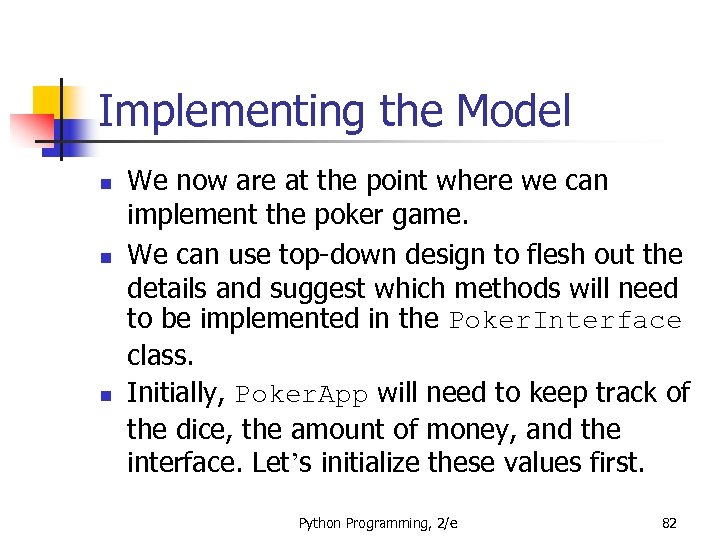 Implementing the Model

- We now are at the point where we can implement the poker game.
- We can use top-down design to flesh out the details and suggest which methods will need to be implemented in the PokerInterface class.
- Initially, PokerApp will need to keep track of the dice, the amount of money, and the interface. Let’s initialize these values first.

Python Programming, 2/e

82